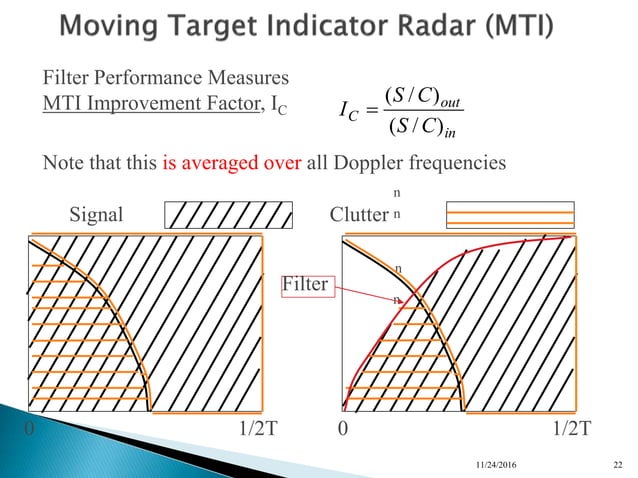 Moving Target Indicator Radar (MTI)

Filter Performance Measures
MTI Improvement Factor, $I_C$

$I_C = \frac{(S/C)_{out}}{(S/C)_{in}}$

Note that this is averaged over all Doppler frequencies

n

Signal

Clutter n

n

Filter

n

0

1/2T

0

1/2T

11/24/2016

22